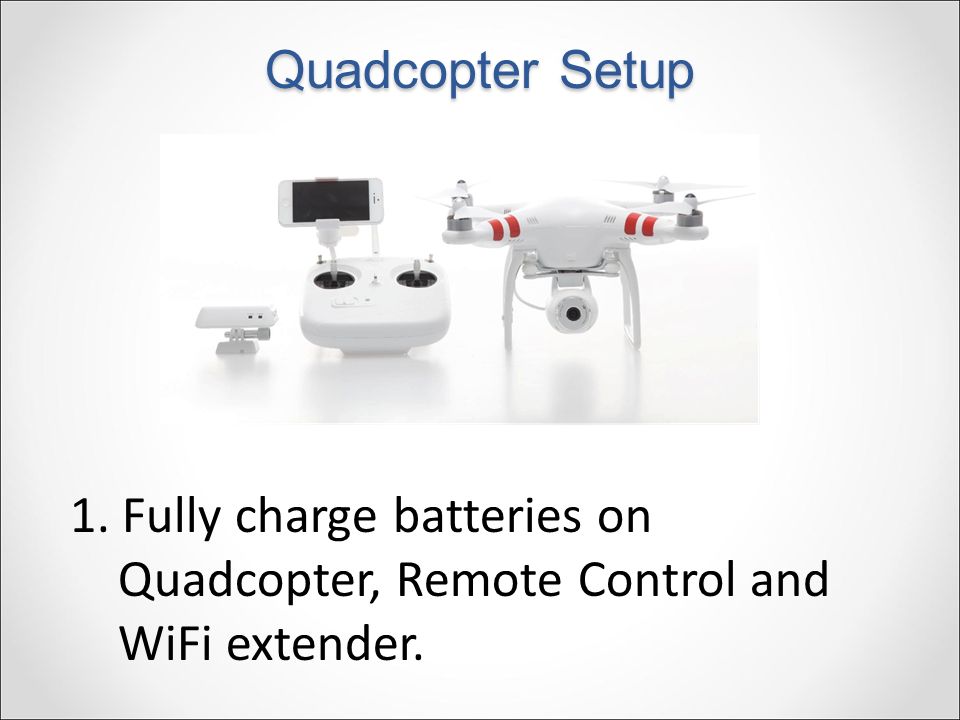 Quadcopter Setup

1. Fully charge batteries on Quadcopter, Remote Control and WiFi extender.